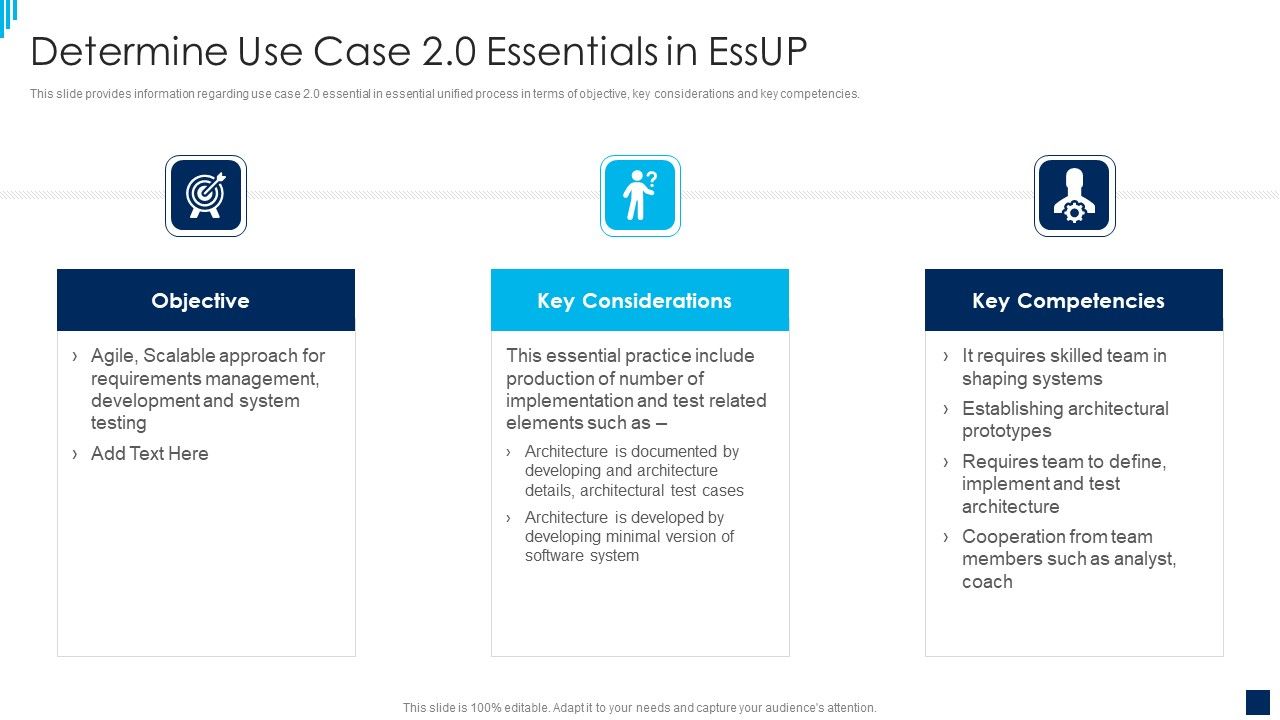 Determine Use Case 2.0 Essentials in EssUP

This slide provides information regarding use case 2.0 essential in essential unified process in terms of objective, key considerations and key competencies.

Objective

› Agile, Scalable approach for requirements management, development and system testing
› Add Text Here

Key Considerations

This essential practice include production of number of implementation and test related elements such as –
› Architecture is documented by developing and architecture details, architectural test cases
› Architecture is developed by developing minimal version of software system

Key Competencies

› It requires skilled team in shaping systems
› Establishing architectural prototypes
› Requires team to define, implement and test architecture
› Cooperation from team members such as analyst, coach

This slide is 100% editable. Adapt it to your needs and capture your audience's attention.